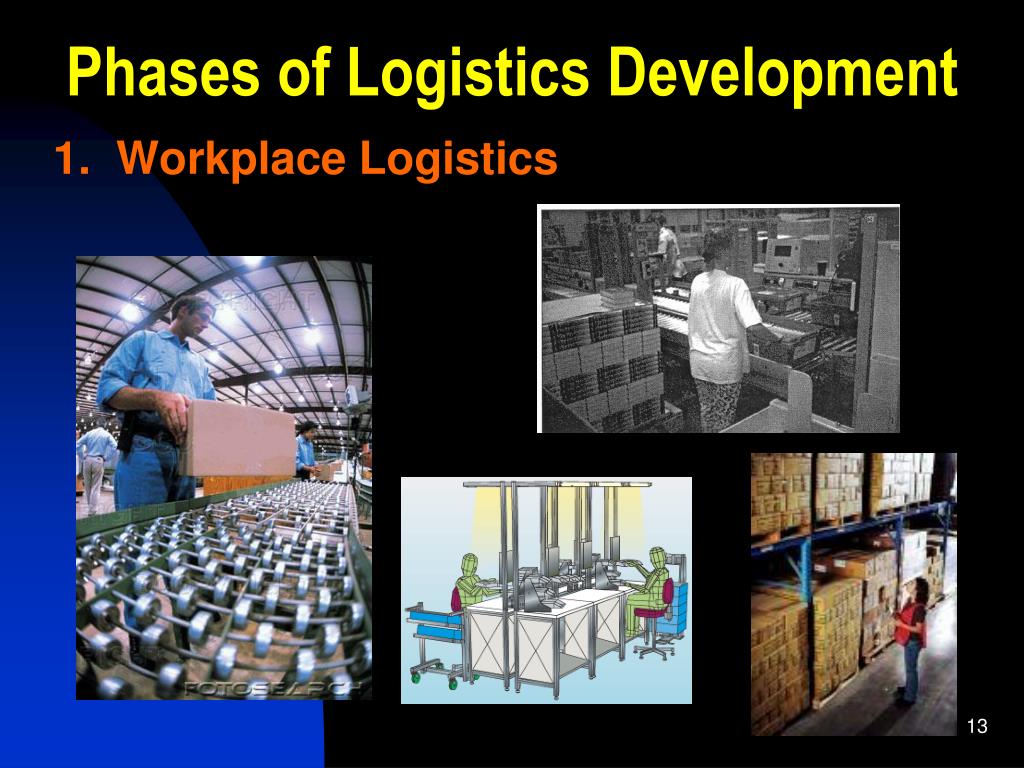 Phases of Logistics Development

1. Workplace Logistics

FOTOSEARCH

13